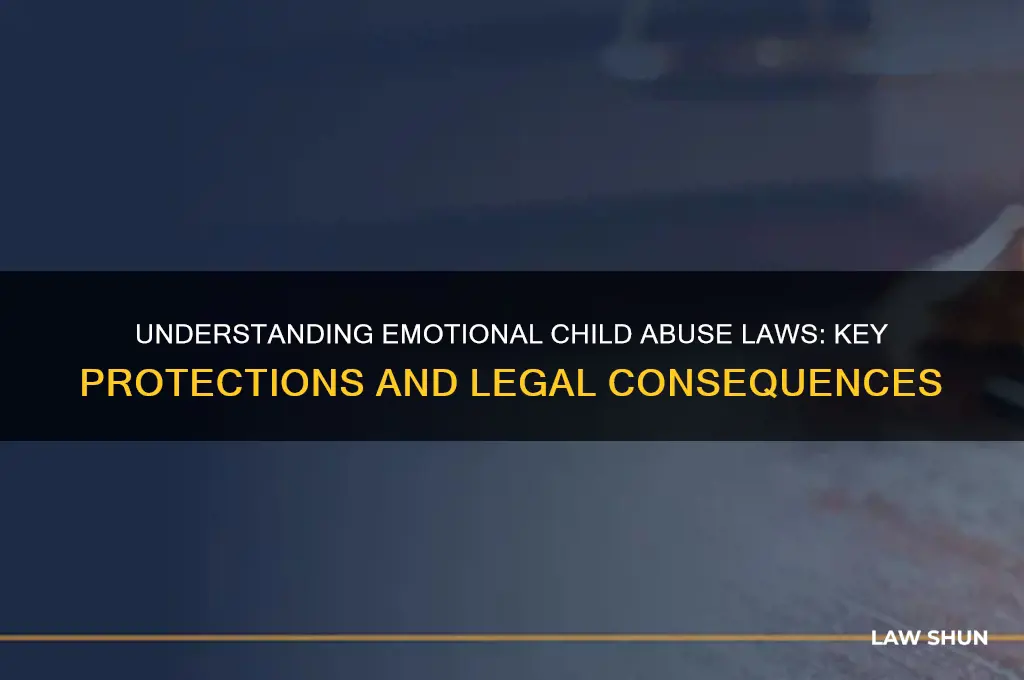 UNDERSTANDING EMOTIONAL CHILD ABUSE LAWS: KEY PROTECTIONS AND LEGAL CONSEQUENCES

LAW SHUN